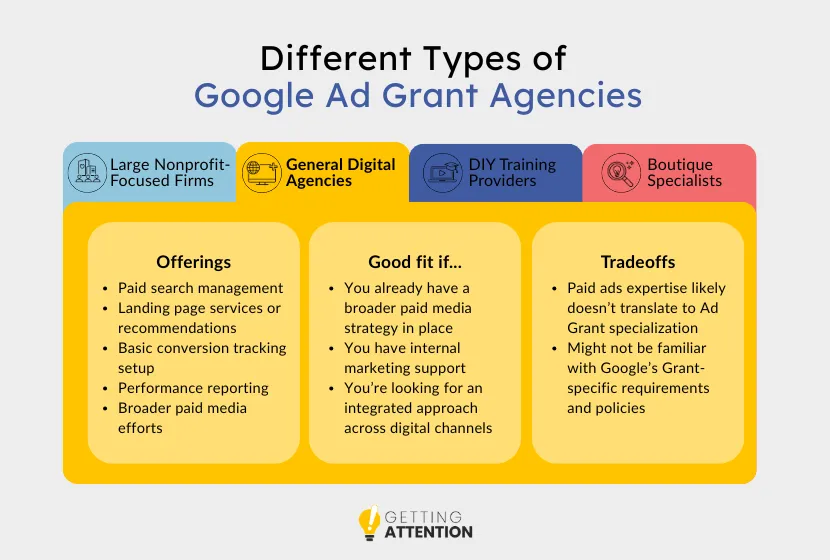 Different Types of
Google Ad Grant Agencies

Large Nonprofit-Focused Firms

General Digital Agencies

DIY Training Providers

Boutique Specialists

Offerings

- Paid search management
- Landing page services or recommendations
- Basic conversion tracking setup
- Performance reporting
- Broader paid media efforts

Good fit if...

- You already have a broader paid media strategy in place
- You have internal marketing support
- You're looking for an integrated approach across digital channels

Tradeoffs

- Paid ads expertise likely doesn't translate to Ad Grant specialization
- Might not be familiar with Google's Grant-specific requirements and policies

GETTING ATTENTION